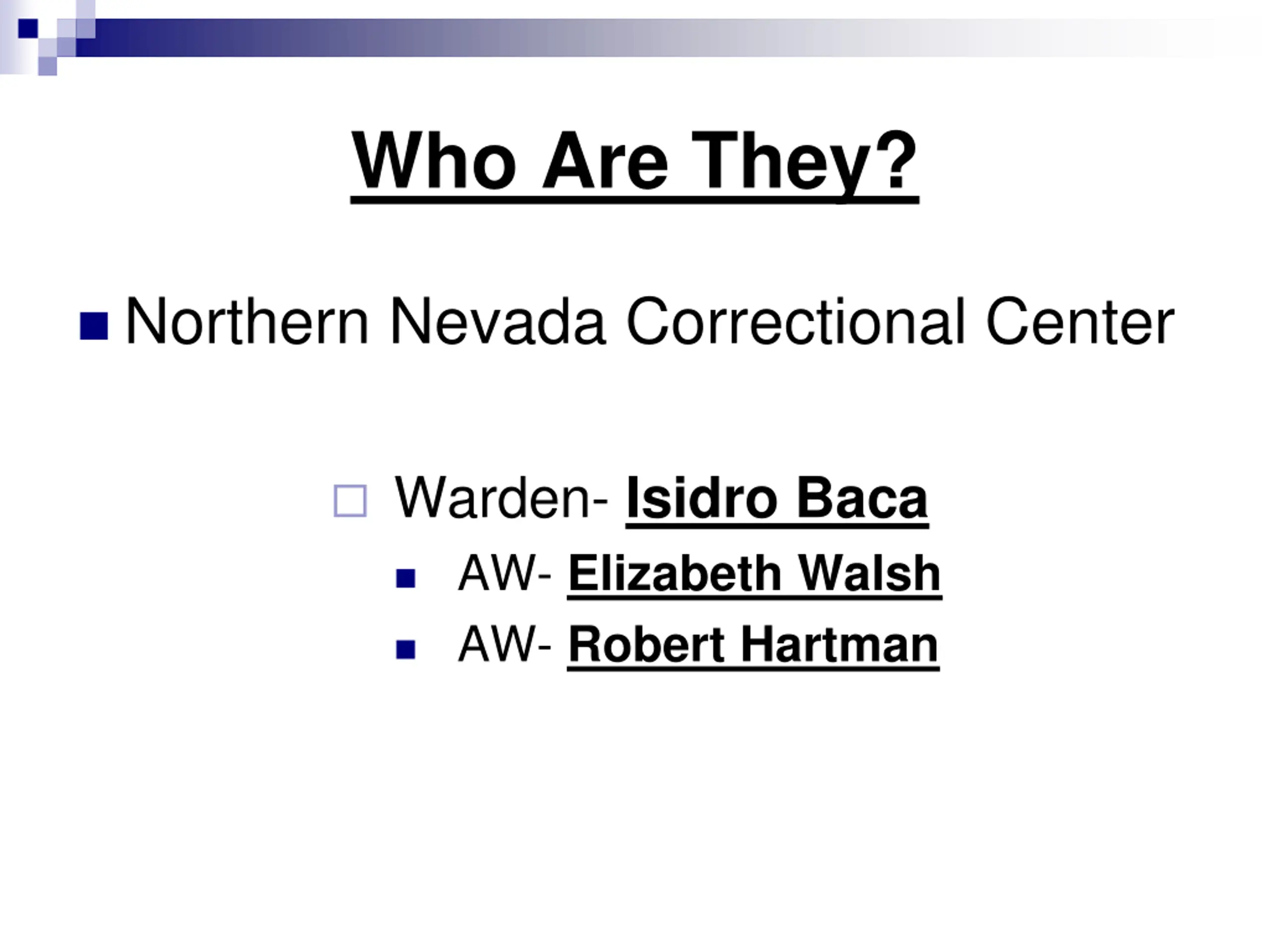 Who Are They?

Northern Nevada Correctional Center

Warden- Isidro Baca

AW- Elizabeth Walsh

AW- Robert Hartman